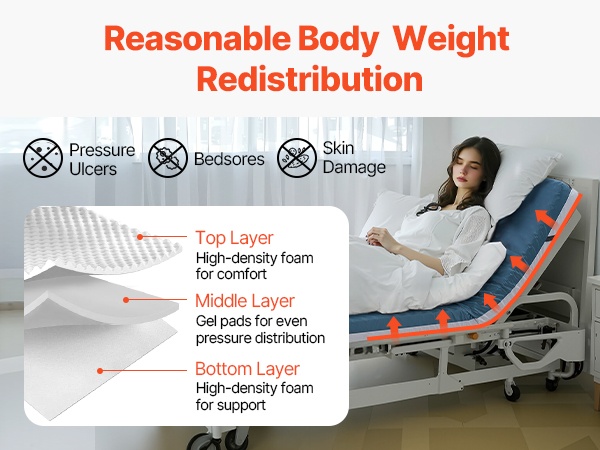 Reasonable Body Weight Redistribution

Pressure Ulcers

Bedsores

Skin Damage

Top Layer
High-density foam for comfort

Middle Layer
Gel pads for even pressure distribution

Bottom Layer
High-density foam for support